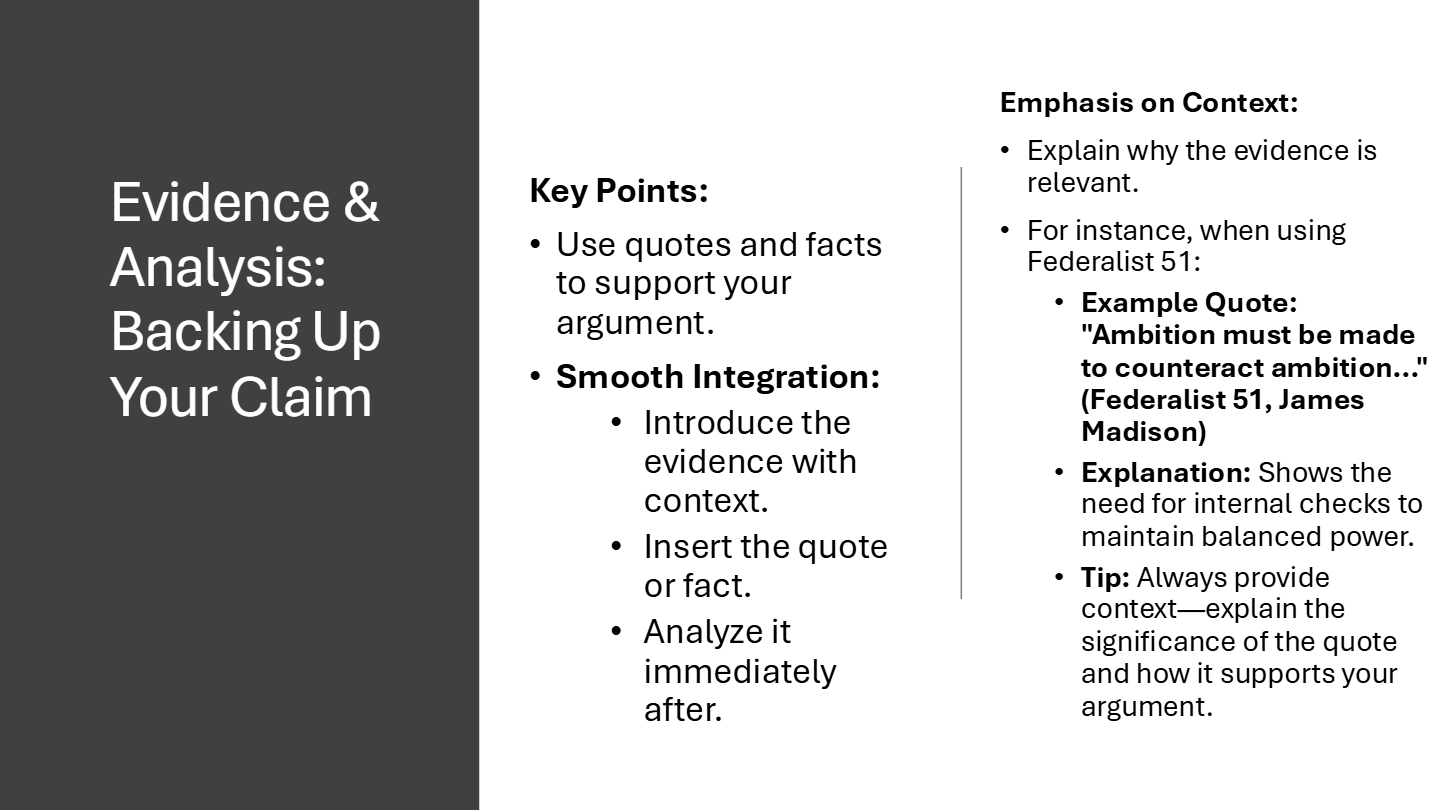 Evidence & Analysis: Backing Up Your Claim

Key Points:

• Use quotes and facts to support your argument.
• Smooth Integration:
  • Introduce the evidence with context.
  • Insert the quote or fact.
  • Analyze it immediately after.

Emphasis on Context:

• Explain why the evidence is relevant.
• For instance, when using Federalist 51:
  • Example Quote: "Ambition must be made to counteract ambition..." (Federalist 51, James Madison)
  • Explanation: Shows the need for internal checks to maintain balanced power.
  • Tip: Always provide context—explain the significance of the quote and how it supports your argument.